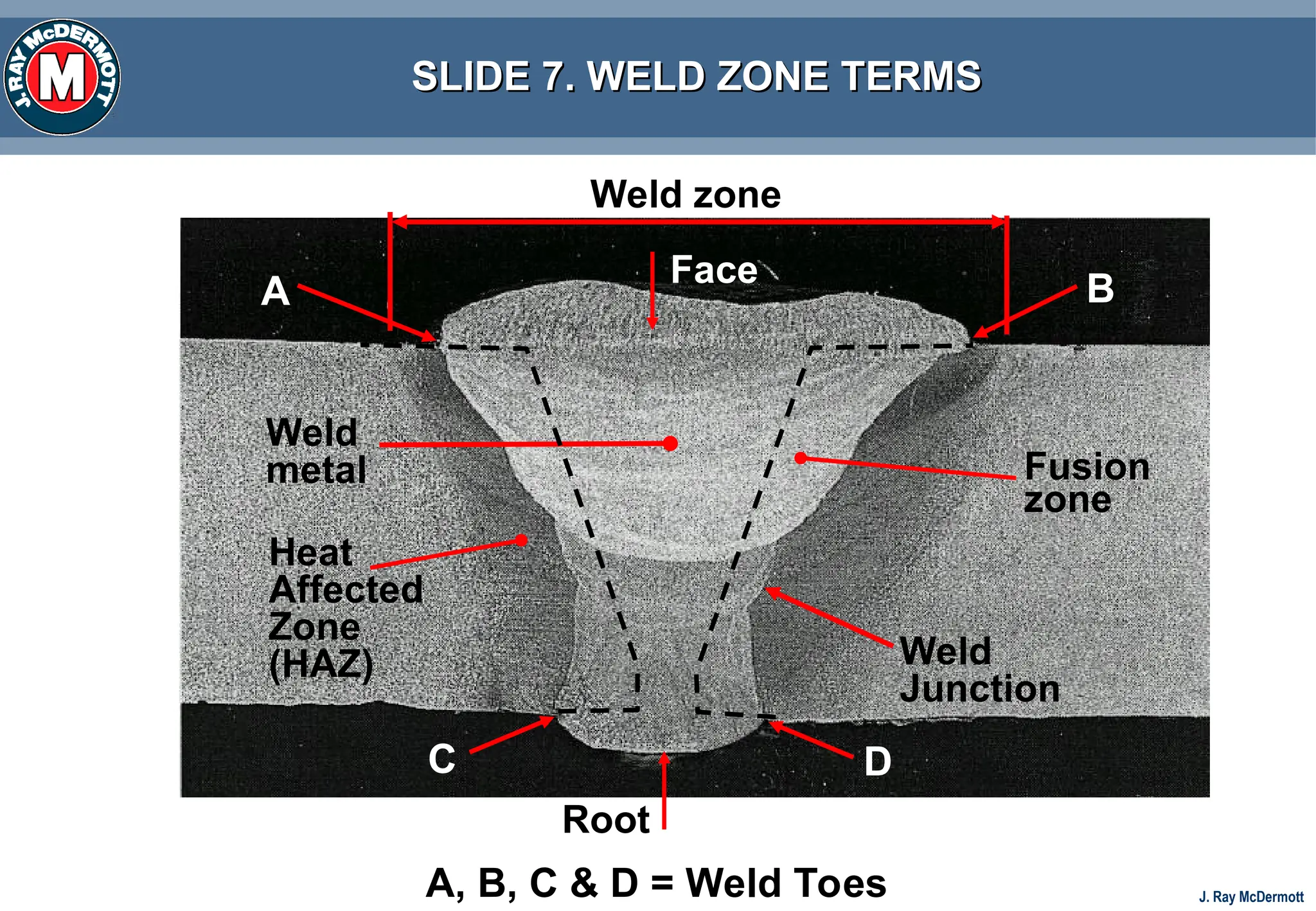 J. RAY McDERMOTT
M

SLIDE 7. WELD ZONE TERMS

Weld zone

Face

A

B

Weld metal

Fusion zone

Heat Affected Zone (HAZ)

Weld Junction

C

D

Root

A, B, C & D = Weld Toes

J. Ray McDermott